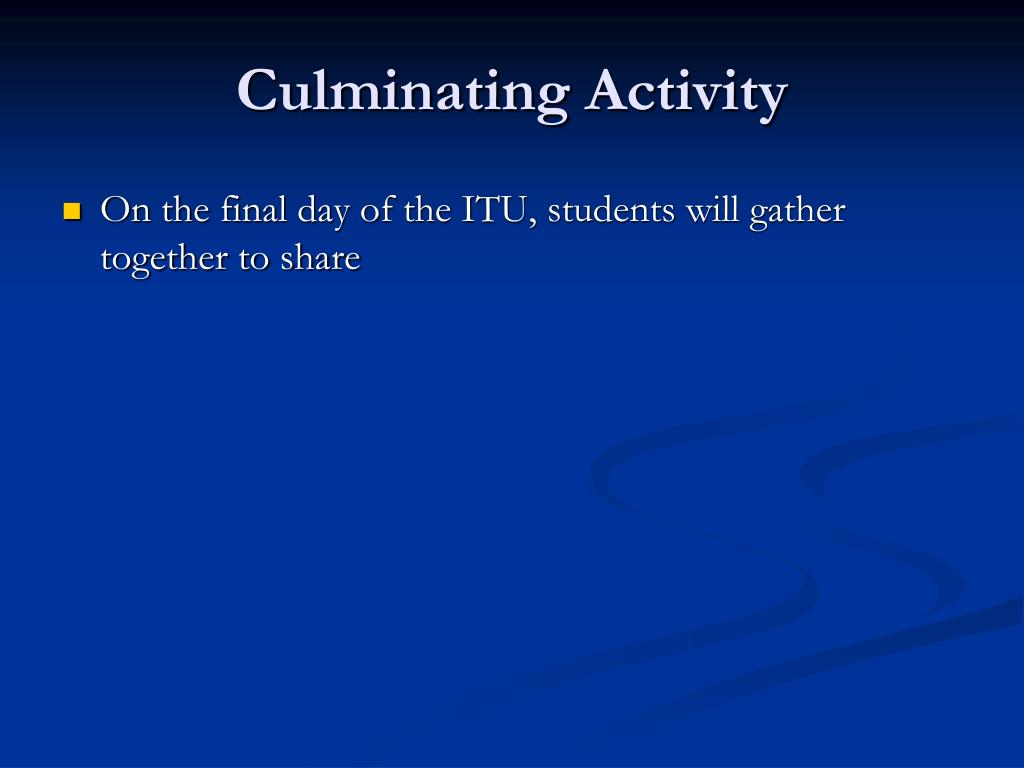 Culminating Activity

On the final day of the ITU, students will gather together to share